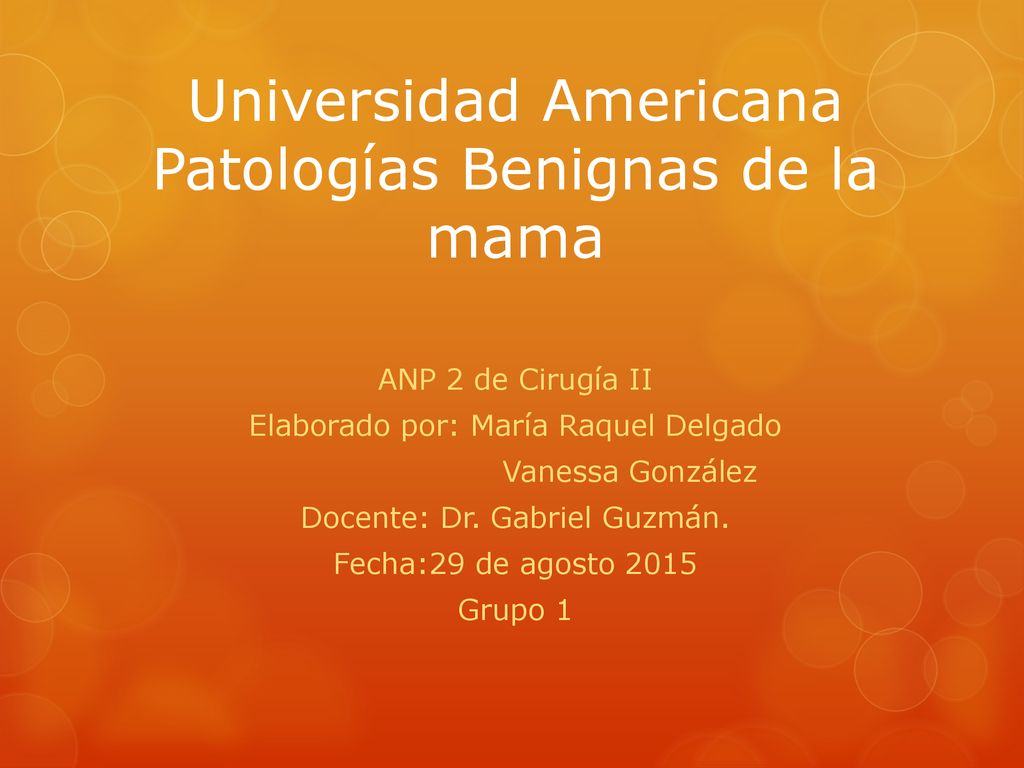 Universidad Americana
Patologías Benignas de la mama

ANP 2 de Cirugía II
Elaborado por: María Raquel Delgado
Vanessa González
Docente: Dr. Gabriel Guzmán.
Fecha:29 de agosto 2015
Grupo 1